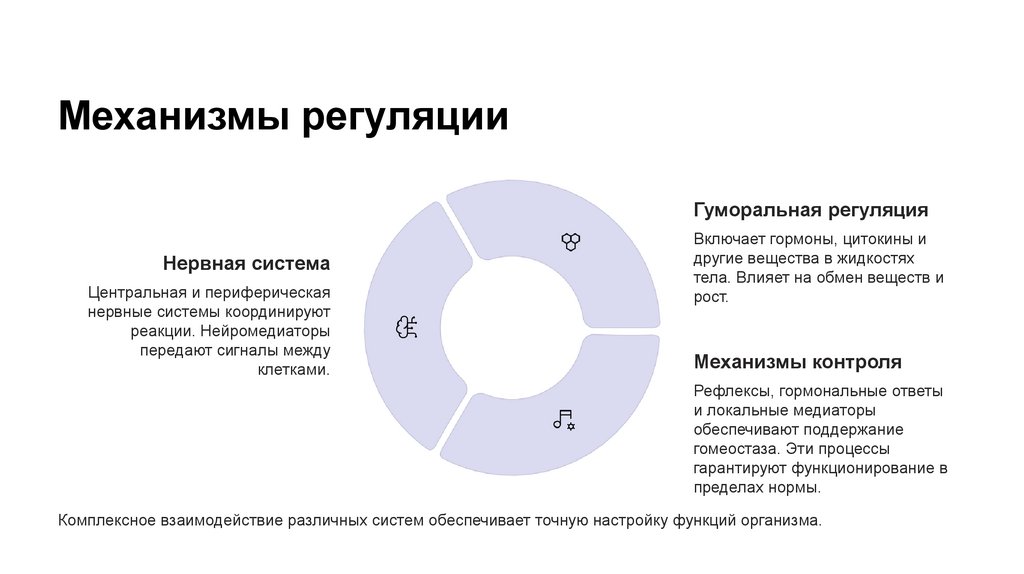 Механизмы регуляции

Нервная система

Центральная и периферическая нервные системы координируют реакции. Нейромедиаторы передают сигналы между клетками.

Гуморальная регуляция

Включает гормоны, цитокины и другие вещества в жидкостях тела. Влияет на обмен веществ и рост.

Механизмы контроля

Рефлексы, гормональные ответы и локальные медиаторы обеспечивают поддержание гомеостаза. Эти процессы гарантируют функционирование в пределах нормы.

Комплексное взаимодействие различных систем обеспечивает точную настройку функций организма.